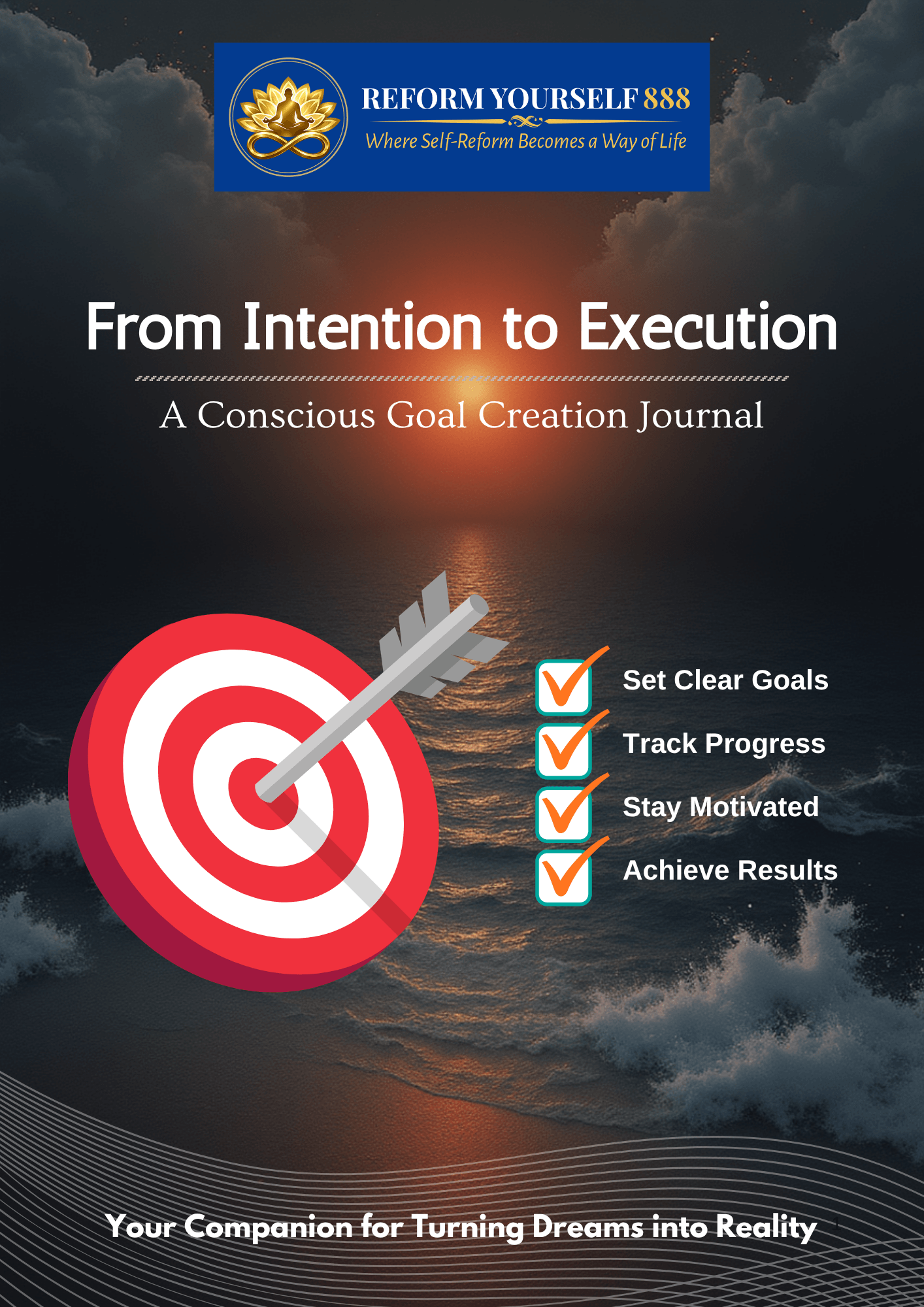 REFORM YOURSELF 888
Where Self-Reform Becomes a Way of Life

From Intention to Execution

A Conscious Goal Creation Journal

Set Clear Goals
Track Progress
Stay Motivated
Achieve Results

Your Companion for Turning Dreams into Reality